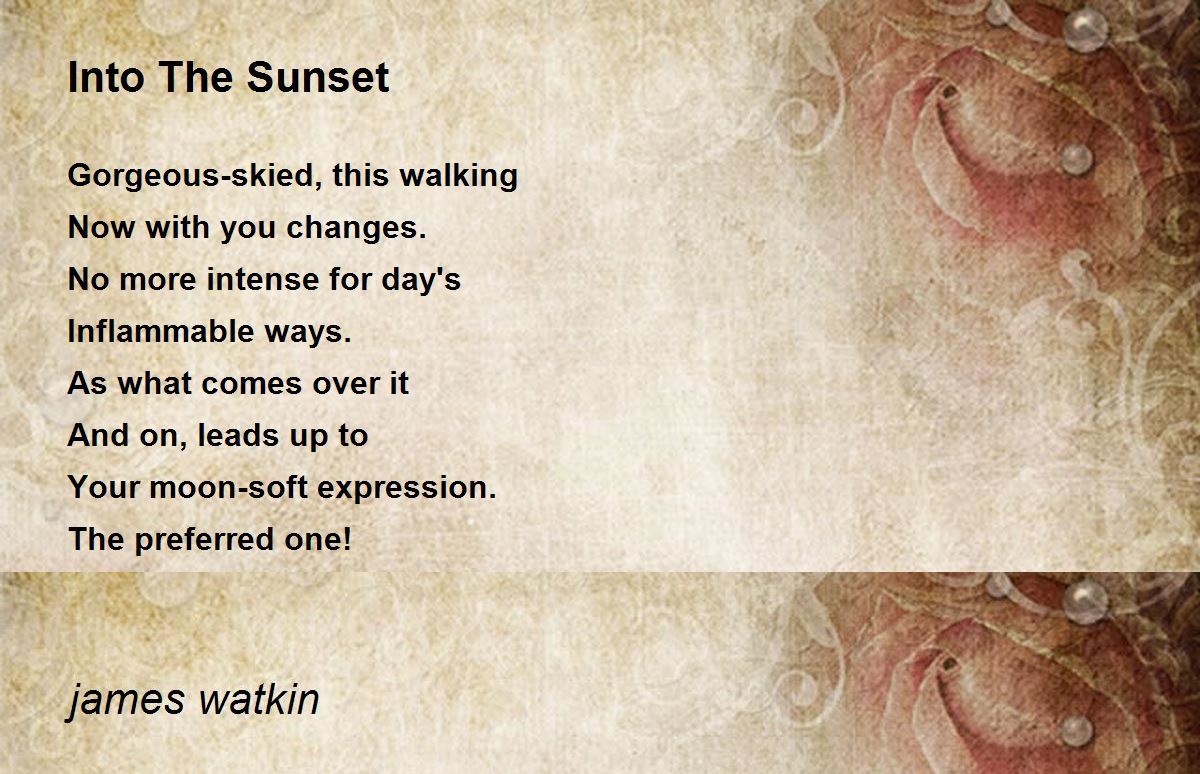 Into The Sunset

Gorgeous-skied, this walking
Now with you changes.
No more intense for day's
Inflammable ways.
As what comes over it
And on, leads up to
Your moon-soft expression.
The preferred one!

james watkin